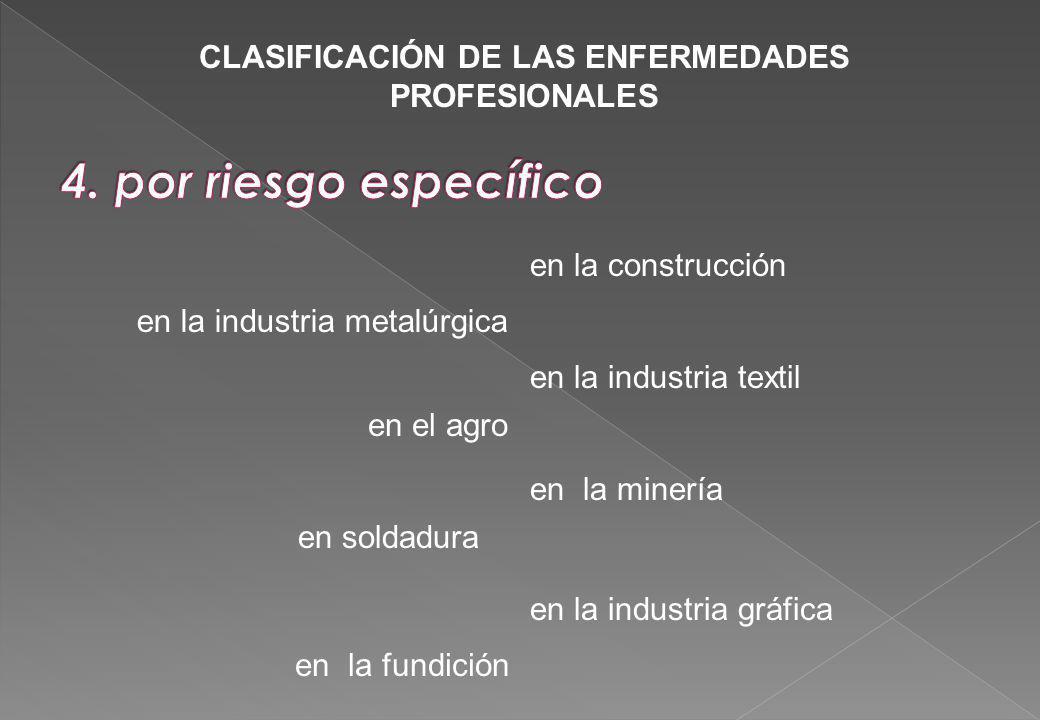 CLASIFICACIÓN DE LAS ENFERMEDADES PROFESIONALES

4. por riesgo específico

en la construcción

en la industria metalúrgica

en la industria textil

en el agro

en la minería

en soldadura

en la industria gráfica

en la fundición